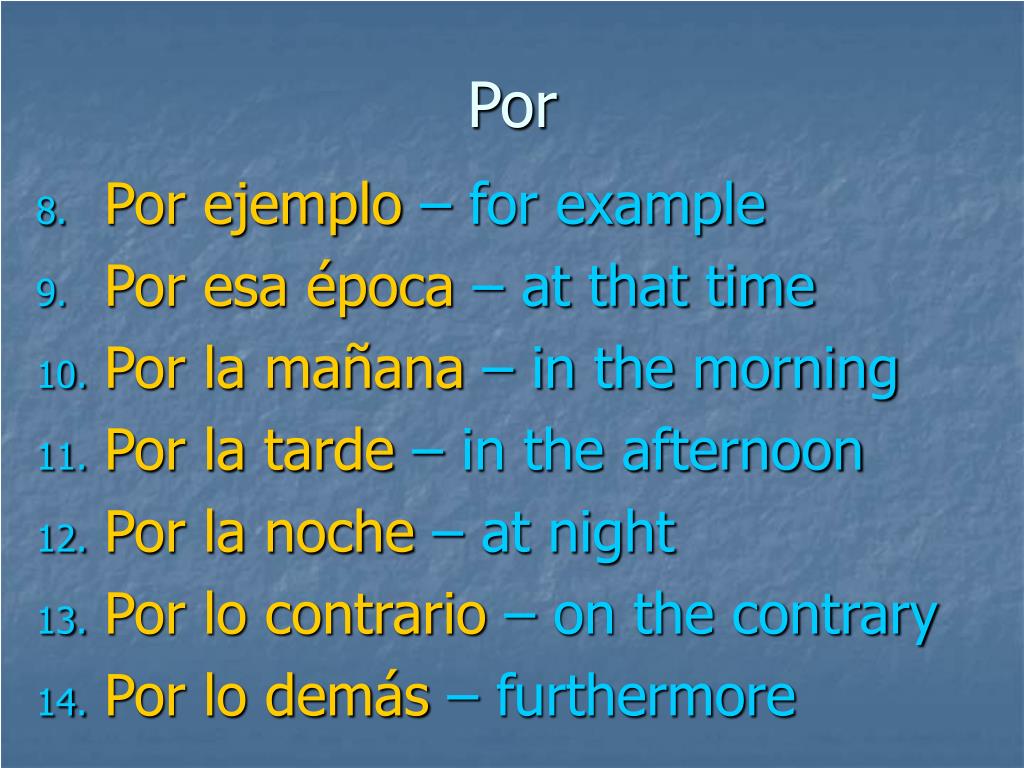 Por

8. Por ejemplo – for example
9. Por esa época – at that time
10. Por la mañana – in the morning
11. Por la tarde – in the afternoon
12. Por la noche – at night
13. Por lo contrario – on the contrary
14. Por lo demás – furthermore